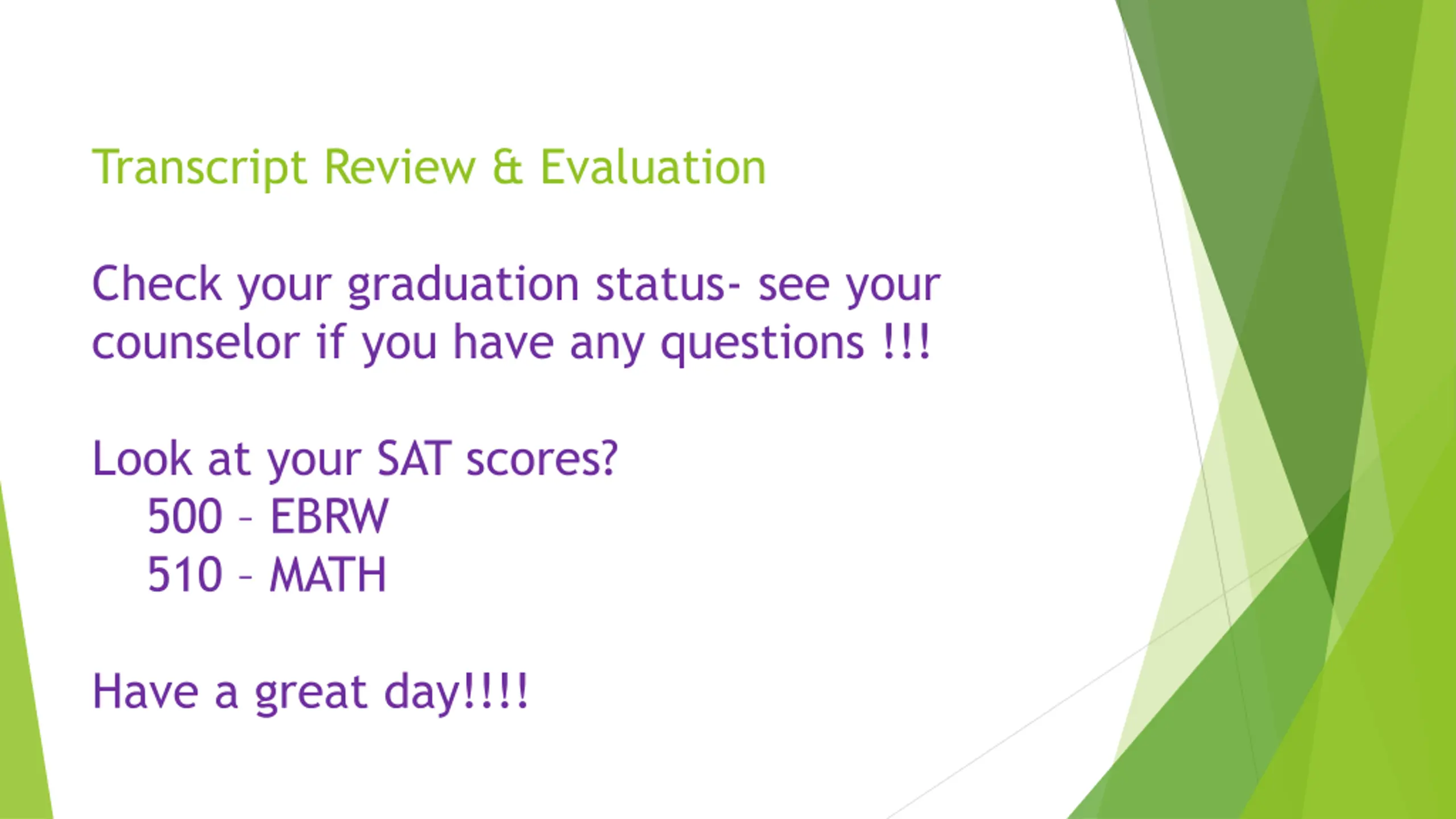 Transcript Review & Evaluation

Check your graduation status- see your counselor if you have any questions !!!

Look at your SAT scores?
500 – EBRW
510 – MATH

Have a great day!!!!